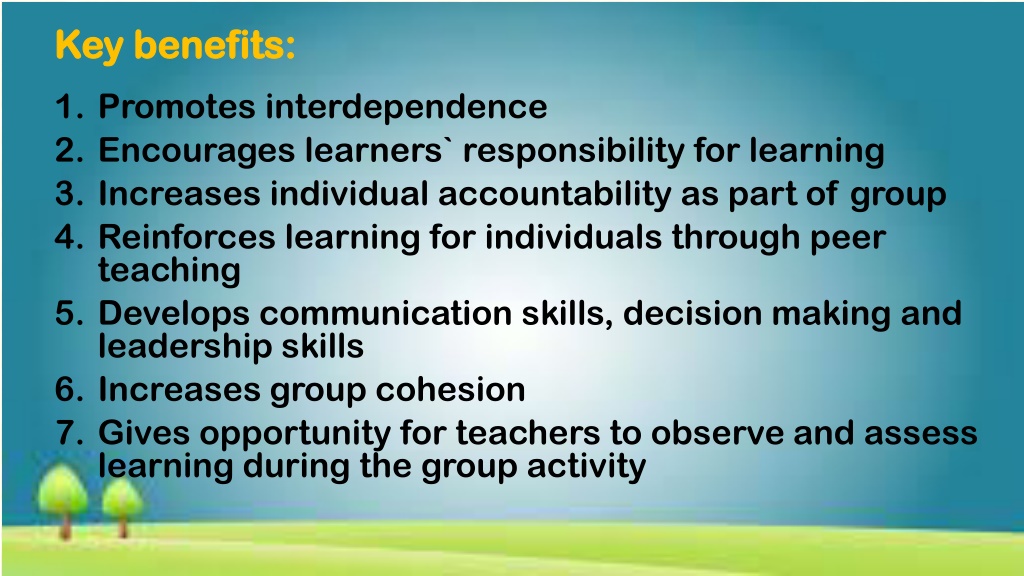 Key benefits:

1. Promotes interdependence
2. Encourages learners` responsibility for learning
3. Increases individual accountability as part of group
4. Reinforces learning for individuals through peer teaching
5. Develops communication skills, decision making and leadership skills
6. Increases group cohesion
7. Gives opportunity for teachers to observe and assess learning during the group activity